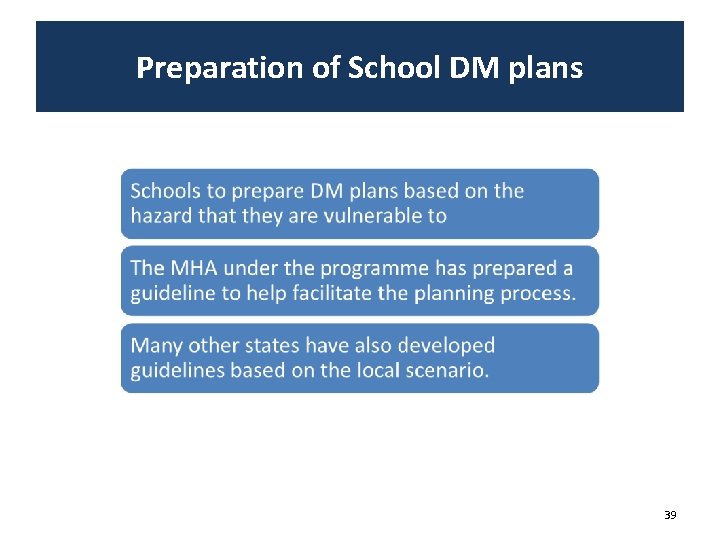 Preparation of School DM plans

Schools to prepare DM plans based on the hazard that they are vulnerable to

The MHA under the programme has prepared a guideline to help facilitate the planning process.

Many other states have also developed guidelines based on the local scenario.

39